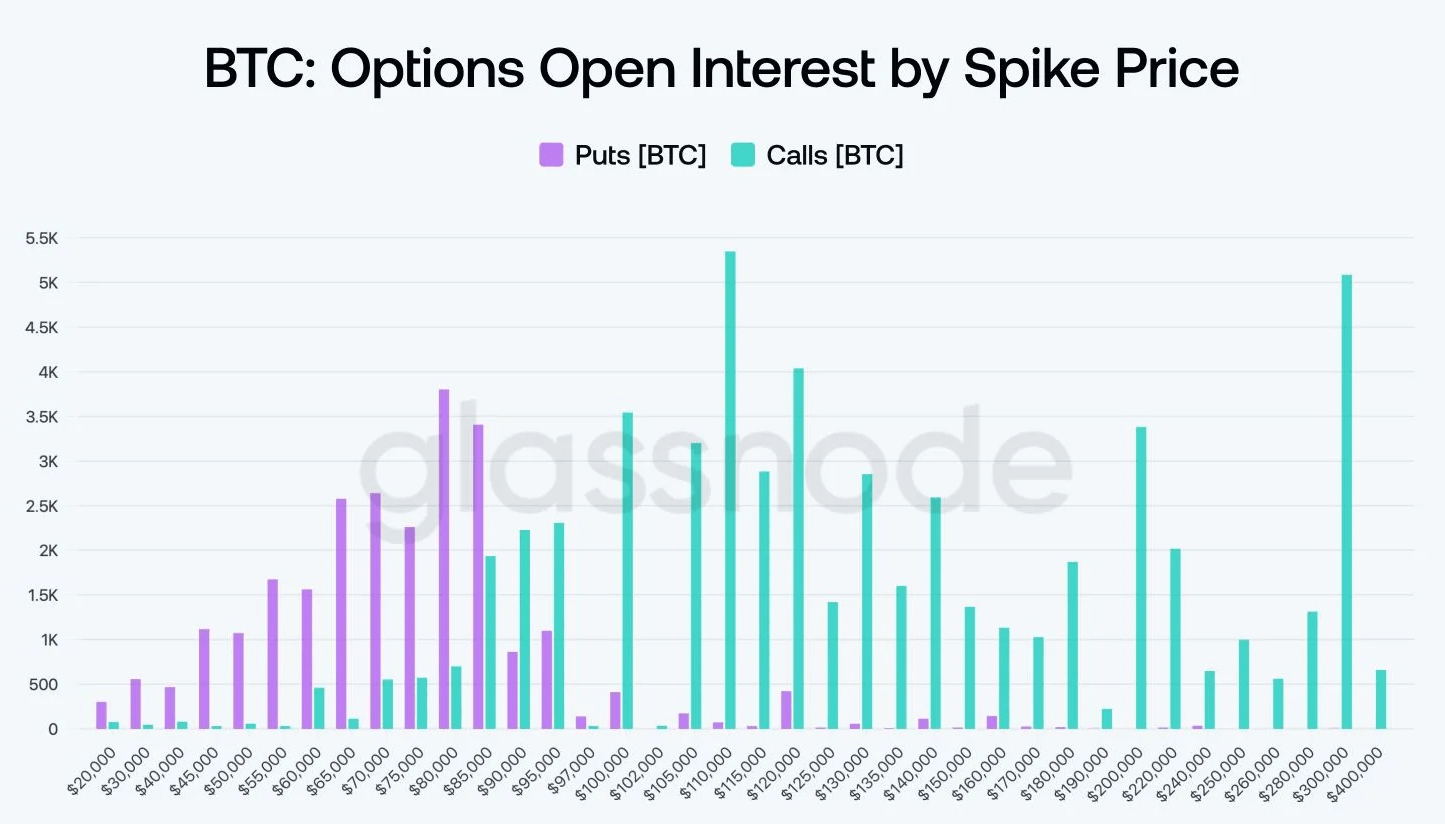 BTC: Options Open Interest by Spike Price

Puts [BTC] Calls [BTC]

5.5K
5K
4.5K
4K
3.5K
3K
2.5K
2K
1.5K
1K
500
0

glassnode

$20,000 $30,000 $40,000 $45,000 $50,000 $55,000 $60,000 $65,000 $70,000 $75,000 $80,000 $85,000 $90,000 $95,000 $97,000 $100,000 $102,000 $105,000 $110,000 $115,000 $120,000 $125,000 $130,000 $135,000 $140,000 $150,000 $160,000 $170,000 $180,000 $190,000 $200,000 $220,000 $240,000 $250,000 $260,000 $280,000 $300,000 $400,000